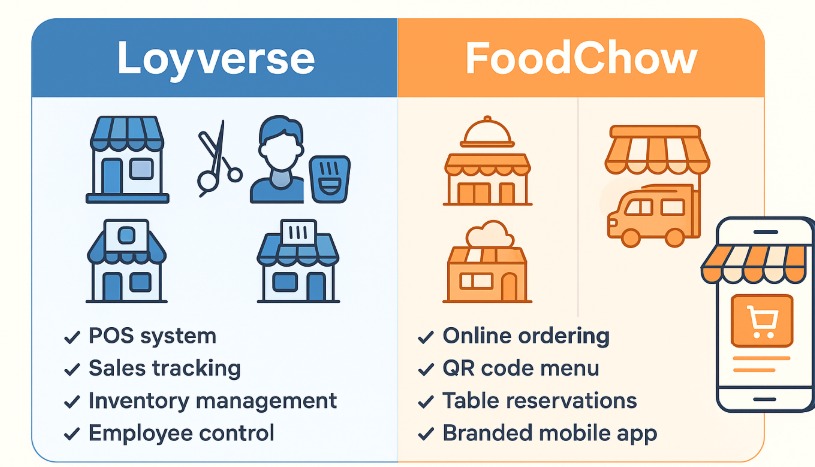 Loyverse

✓ POS system
✓ Sales tracking
✓ Inventory management
✓ Employee control

FoodChow

✓ Online ordering
✓ QR code menu
✓ Table reservations
✓ Branded mobile app